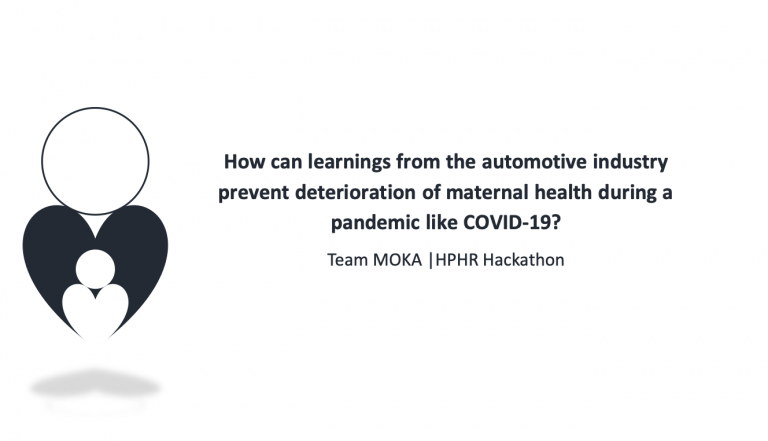 How can learnings from the automotive industry prevent deterioration of maternal health during a pandemic like COVID-19?

Team MOKA |HPHR Hackathon